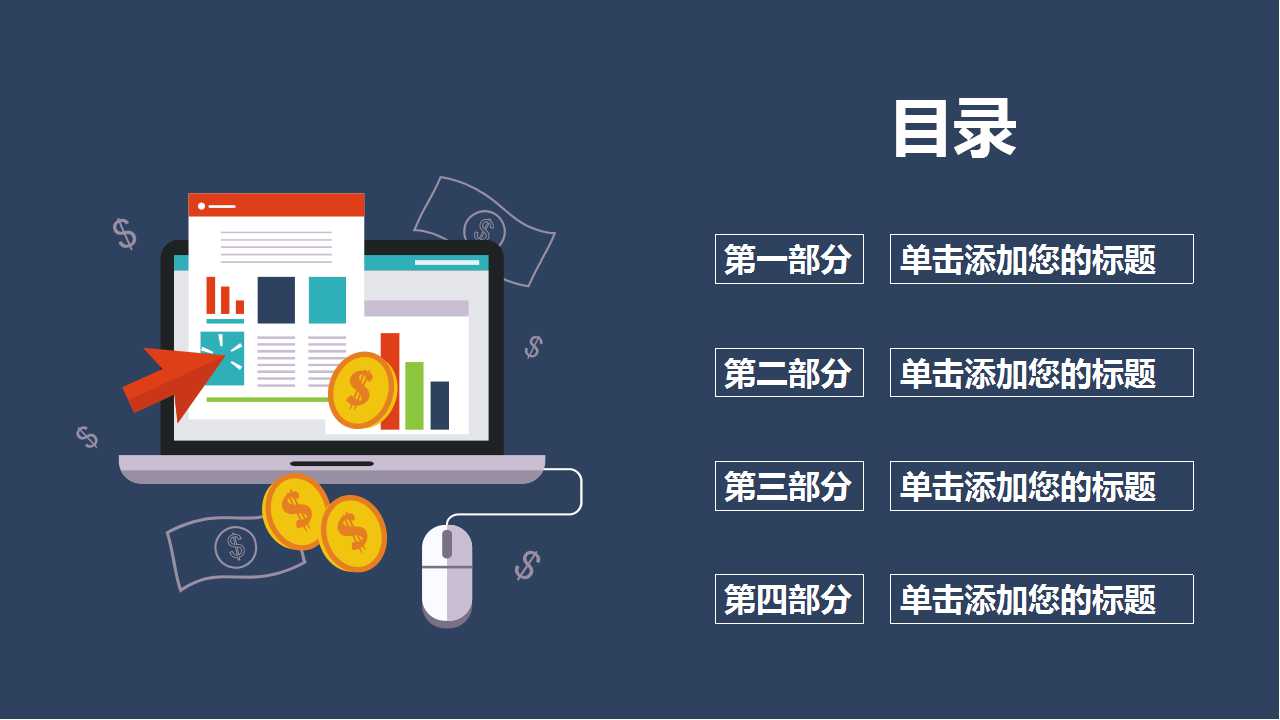 目录

第一部分 单击添加您的标题

第二部分 单击添加您的标题

第三部分 单击添加您的标题

第四部分 单击添加您的标题